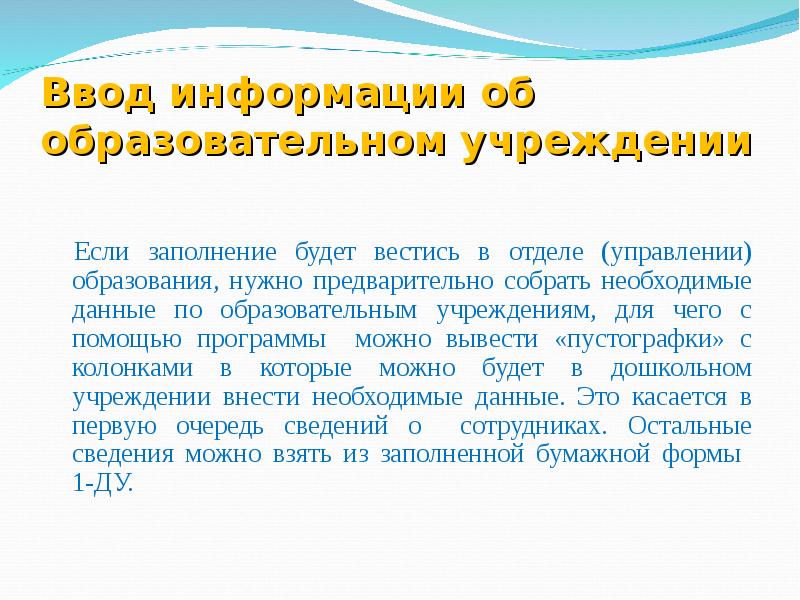 Ввод информации об образовательном учреждении

Если заполнение будет вестись в отделе (управлении) образования, нужно предварительно собрать необходимые данные по образовательным учреждениям, для чего с помощью программы можно вывести «пустографки» с колонками в которые можно будет в дошкольном учреждении внести необходимые данные. Это касается в первую очередь сведений о сотрудниках. Остальные сведения можно взять из заполненной бумажной формы 1-ДУ.